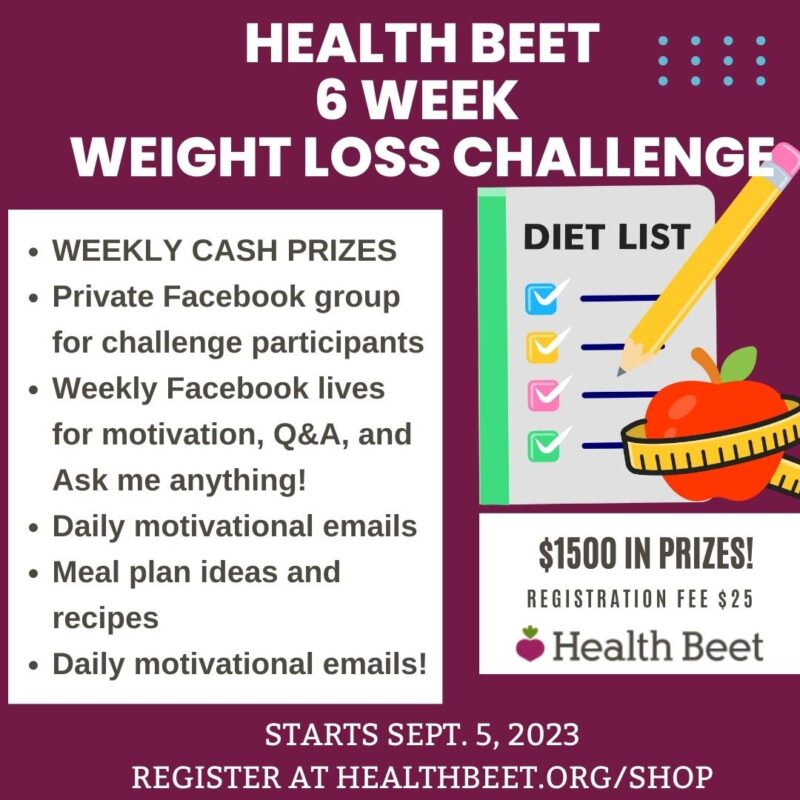 HEALTH BEET
6 WEEK
WEIGHT LOSS CHALLENGE

- WEEKLY CASH PRIZES
- Private Facebook group for challenge participants
- Weekly Facebook lives for motivation, Q&A, and Ask me anything!
- Daily motivational emails
- Meal plan ideas and recipes
- Daily motivational emails!

DIET LIST

$1500 IN PRIZES!
REGISTRATION FEE $25
Health Beet

STARTS SEPT. 5, 2023
REGISTER AT HEALTHBEET.ORG/SHOP